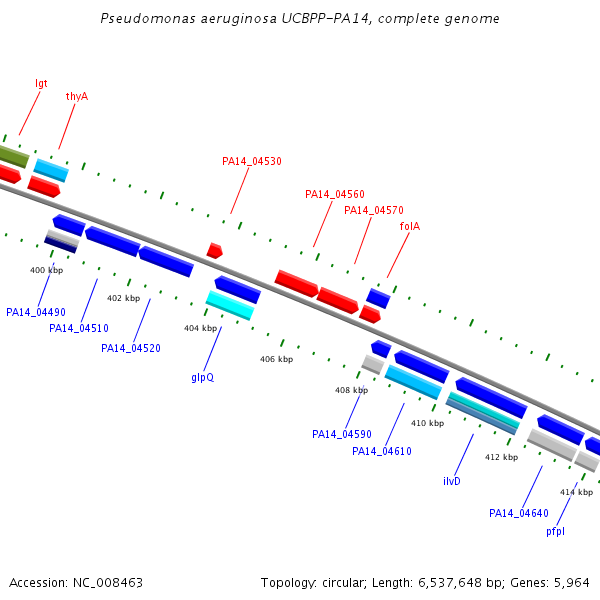 Pseudomonas aeruginosa UCBPP-PA14, complete genome

lgt
thyA
PA14_04530
PA14_04560
PA14_04570
folA

400 kbp
402 kbp
404 kbp
406 kbp
408 kbp
410 kbp
412 kbp
414 kbp

PA14_04490
PA14_04510
PA14_04520
glpQ
PA14_04590
PA14_04610
ilvD
PA14_04640
pfpI

Accession: NC_008463

Topology: circular; Length: 6,537,648 bp; Genes: 5,964